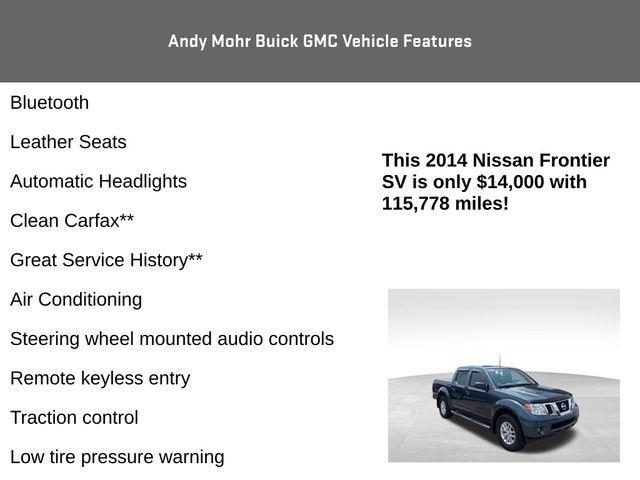 Andy Mohr Buick GMC Vehicle Features

Bluetooth

Leather Seats

Automatic Headlights

Clean Carfax**

Great Service History**

Air Conditioning

Steering wheel mounted audio controls

Remote keyless entry

Traction control

Low tire pressure warning

This 2014 Nissan Frontier SV is only $14,000 with 115,778 miles!